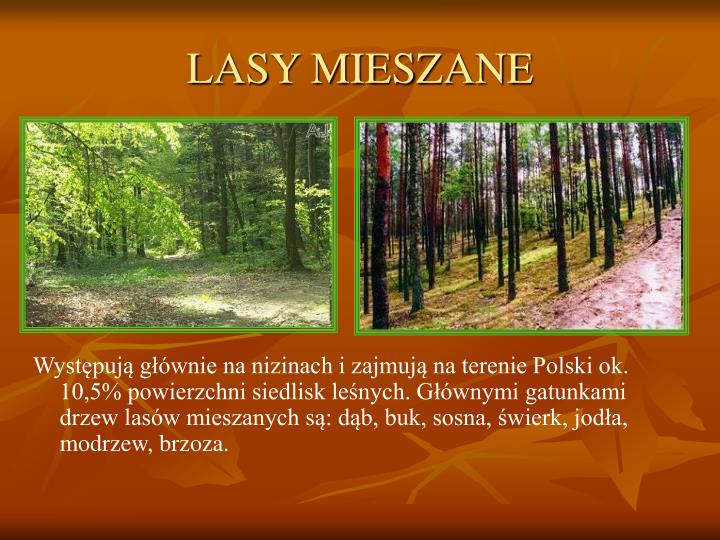 LASY MIESZANE

Występują głównie na nizinach i zajmują na terenie Polski ok. 10,5% powierzchni siedlisk leśnych. Głównymi gatunkami drzew lasów mieszanych są: dąb, buk, sosna, świerk, jodła, modrzew, brzoza.